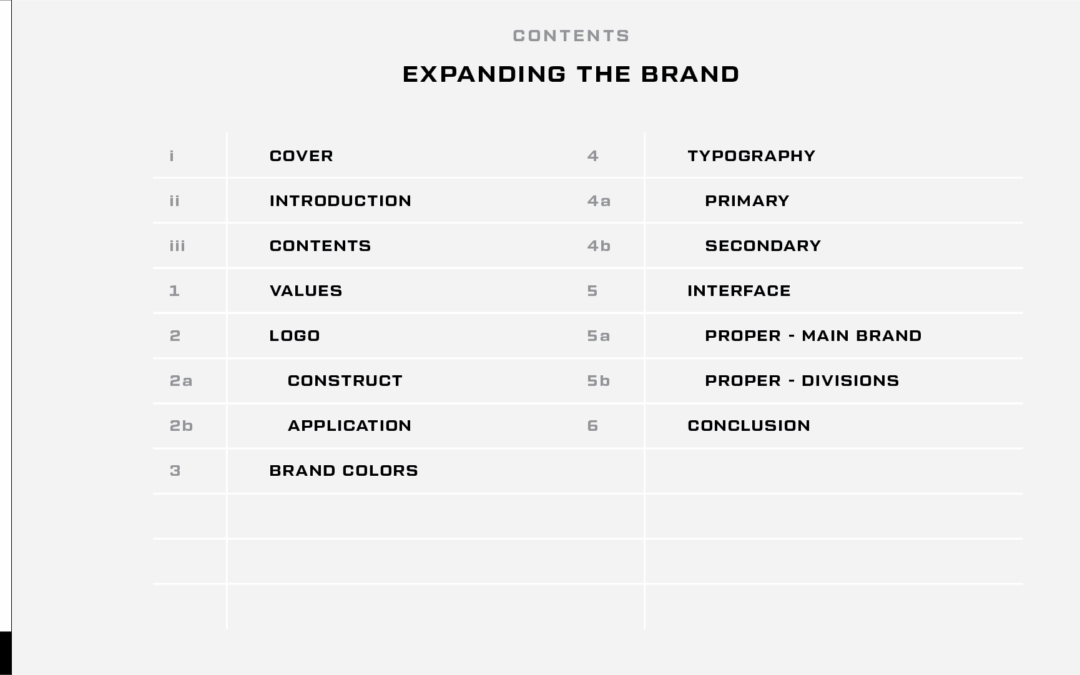 CONTENTS

EXPANDING THE BRAND

| | |
|---|---|
| i | COVER |
| ii | INTRODUCTION |
| iii | CONTENTS |
| 1 | VALUES |
| 2 | LOGO |
| 2a | CONSTRUCT |
| 2b | APPLICATION |
| 3 | BRAND COLORS |

| | |
|---|---|
| 4 | TYPOGRAPHY |
| 4a | PRIMARY |
| 4b | SECONDARY |
| 5 | INTERFACE |
| 5a | PROPER - MAIN BRAND |
| 5b | PROPER - DIVISIONS |
| 6 | CONCLUSION |